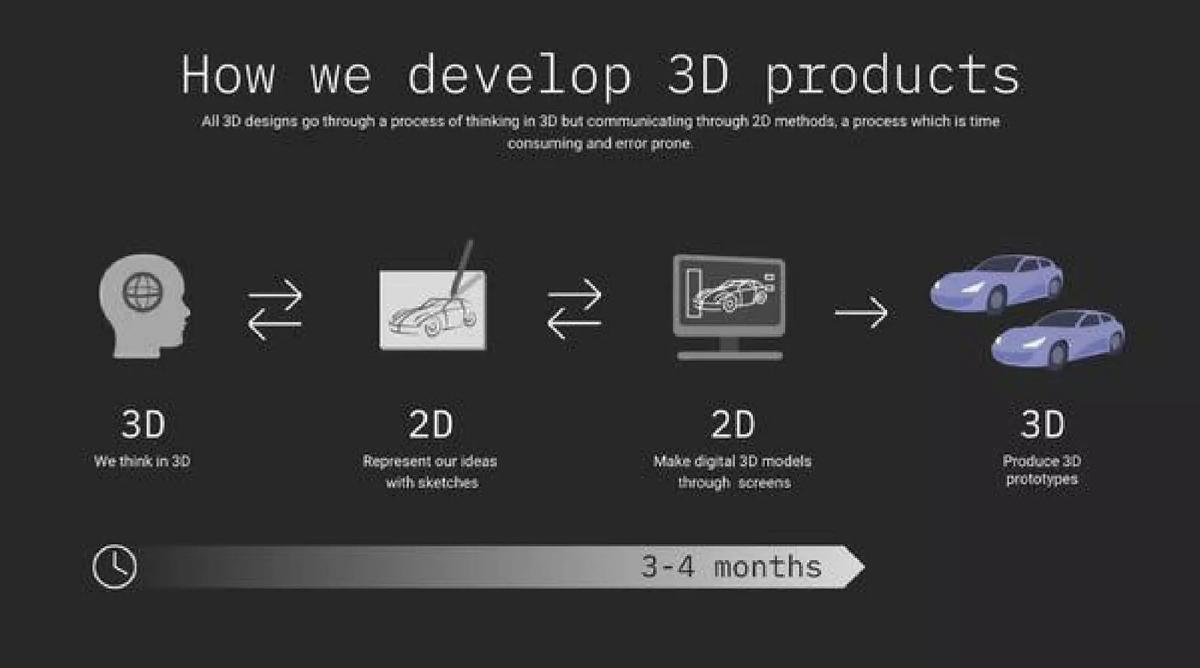 How we develop 3D products

All 3D designs go through a process of thinking in 3D but communicating through 2D methods, a process which is time consuming and error prone.

3D
We think in 3D

2D
Represent our ideas with sketches

2D
Make digital 3D models through screens

3D
Produce 3D prototypes

3-4 months